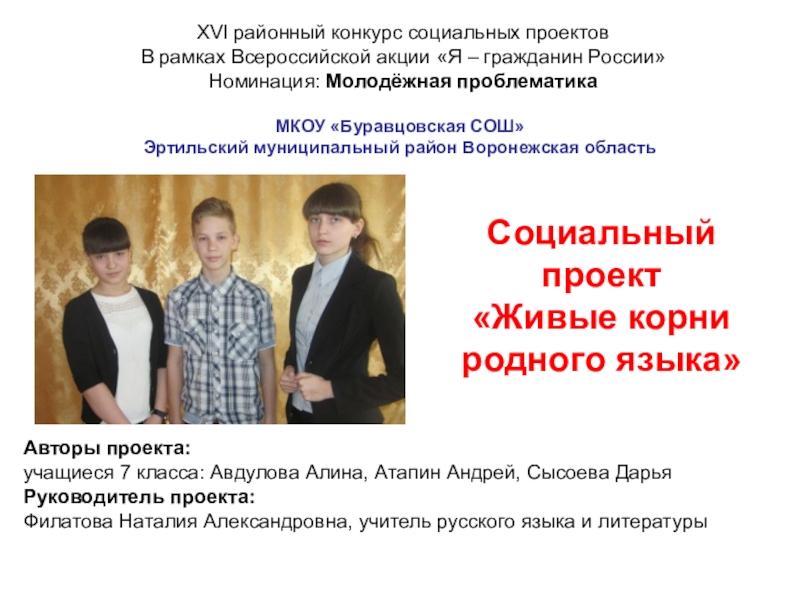 XVI районный конкурс социальных проектов
В рамках Всероссийской акции «Я – гражданин России»
Номинация: Молодёжная проблематика

МКОУ «Буравцовская СОШ»
Эртильский муниципальный район Воронежская область

Социальный проект «Живые корни родного языка»

Авторы проекта:
учащиеся 7 класса: Авдулова Алина, Атапин Андрей, Сысоева Дарья
Руководитель проекта:
Филатова Наталия Александровна, учитель русского языка и литературы